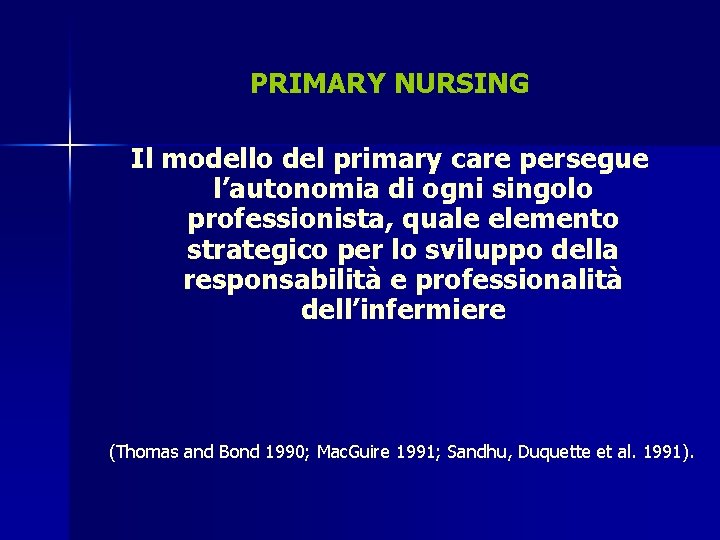 PRIMARY NURSING

Il modello del primary care persegue l’autonomia di ogni singolo professionista, quale elemento strategico per lo sviluppo della responsabilità e professionalità dell’infermiere

(Thomas and Bond 1990; MacGuire 1991; Sandhu, Duquette et al. 1991).